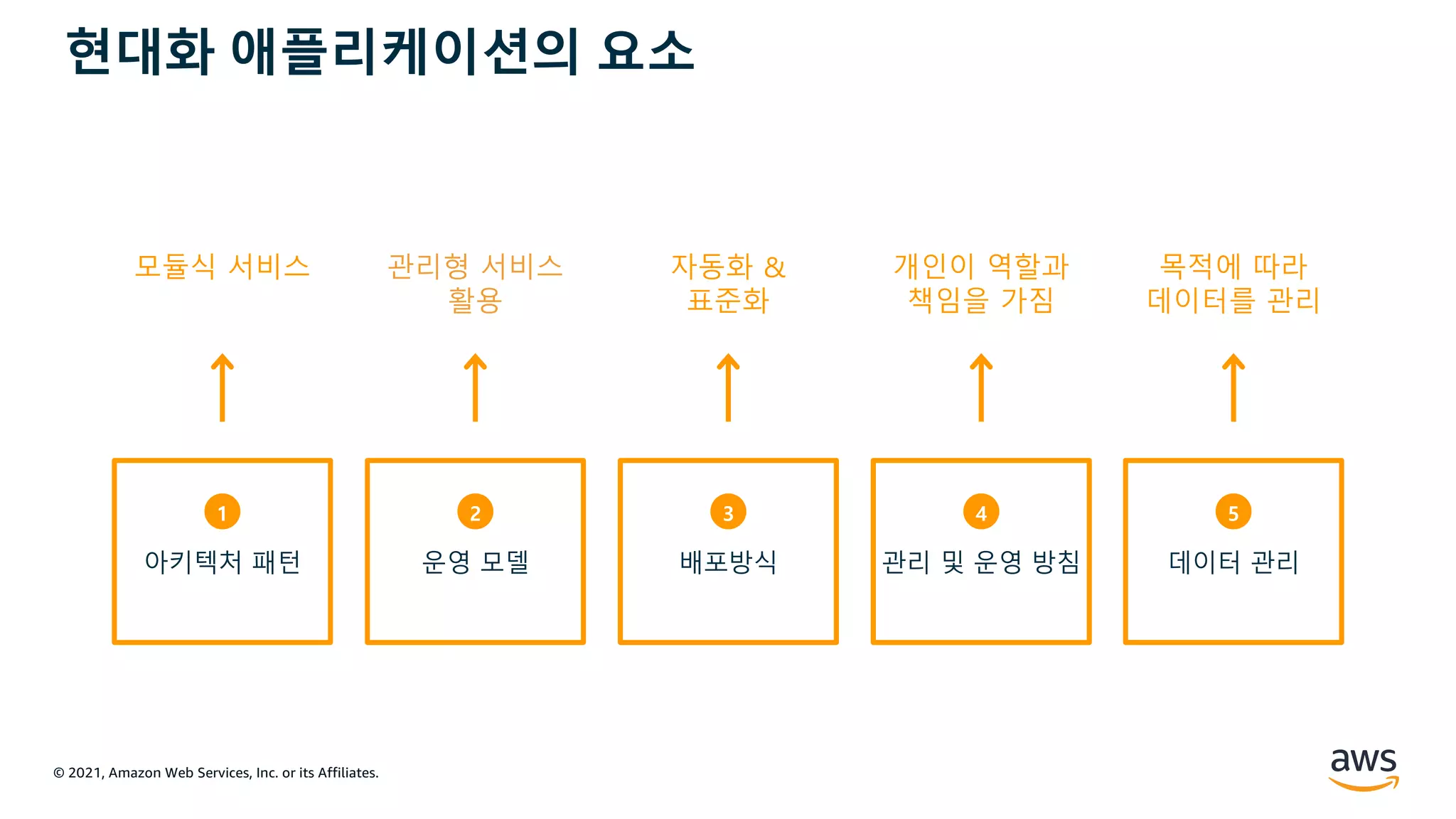 현대화 애플리케이션의 요소

모듈식 서비스

관리형 서비스 활용

자동화 & 표준화

개인이 역할과 책임을 가짐

목적에 따라 데이터를 관리

1 아키텍처 패턴

2 운영 모델

3 배포방식

4 관리 및 운영 방침

5 데이터 관리

© 2021, Amazon Web Services, Inc. or its Affiliates.

aws